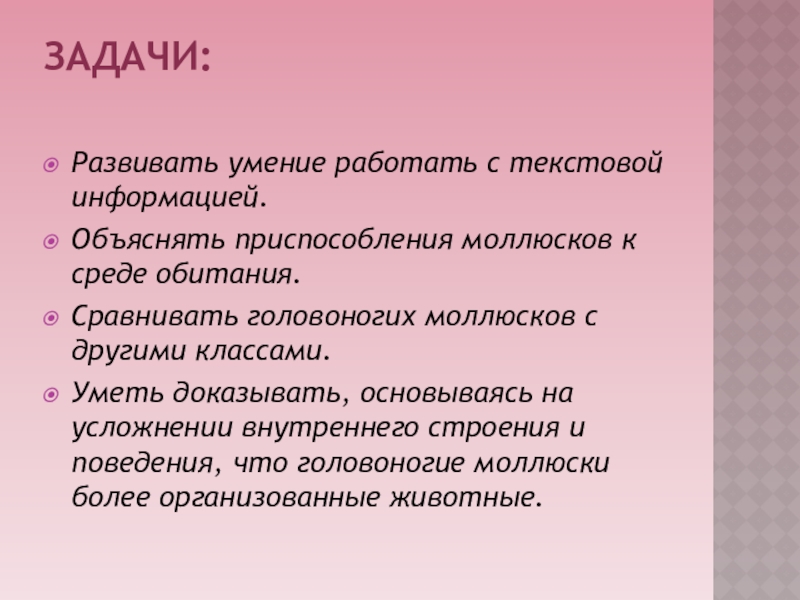 ЗАДАЧИ:

Развивать умение работать с текстовой информацией.

Объяснять приспособления моллюсков к среде обитания.

Сравнивать головоногих моллюсков с другими классами.

Уметь доказывать, основываясь на усложнении внутреннего строения и поведения, что головоногие моллюски более организованные животные.